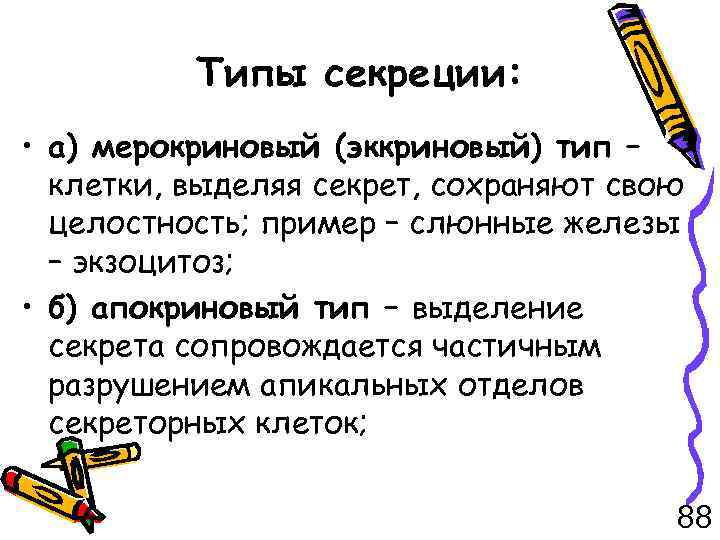 Типы секреции:

• а) мерокриновый (эккриновый) тип – клетки, выделяя секрет, сохраняют свою целостность; пример – слюнные железы – экзоцитоз;

• б) апокриновый тип – выделение секрета сопровождается частичным разрушением апикальных отделов секреторных клеток;

88